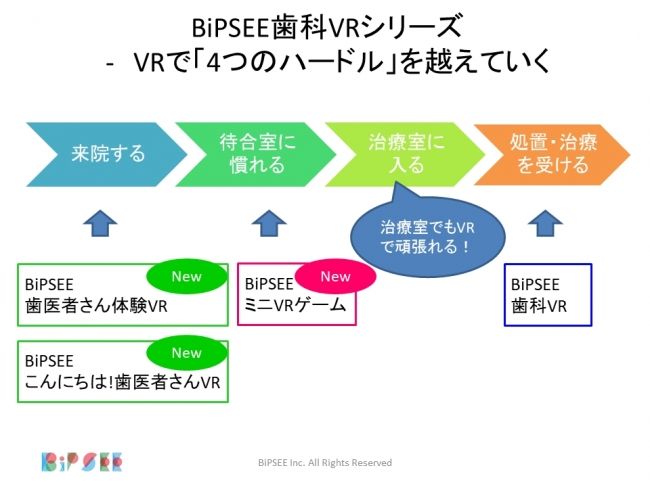 BiPSEE歯科VRシリーズ
- VRで「4つのハードル」を越えていく

来院する

待合室に慣れる

治療室に入る

処置・治療を受ける

治療室でもVRで頑張れる！

New
BiPSEE
歯医者さん体験VR

New
BiPSEE
こんにちは!歯医者さんVR

New
BiPSEE
ミニVRゲーム

BiPSEE
歯科VR

BiPSEE

BiPSEE Inc. All Rights Reserved